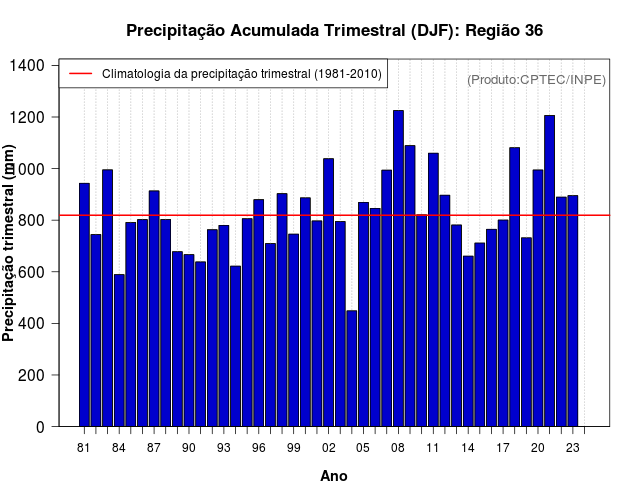 Precipitação Acumulada Trimestral (DJF): Região 36

Climatologia da precipitação trimestral (1981-2010)

(Produto:CPTEC/INPE)

Precipitação trimestral (mm)

1400
1200
1000
800
600
400
200
0

81 84 87 90 93 96 99 02 05 08 11 14 17 20 23

Ano